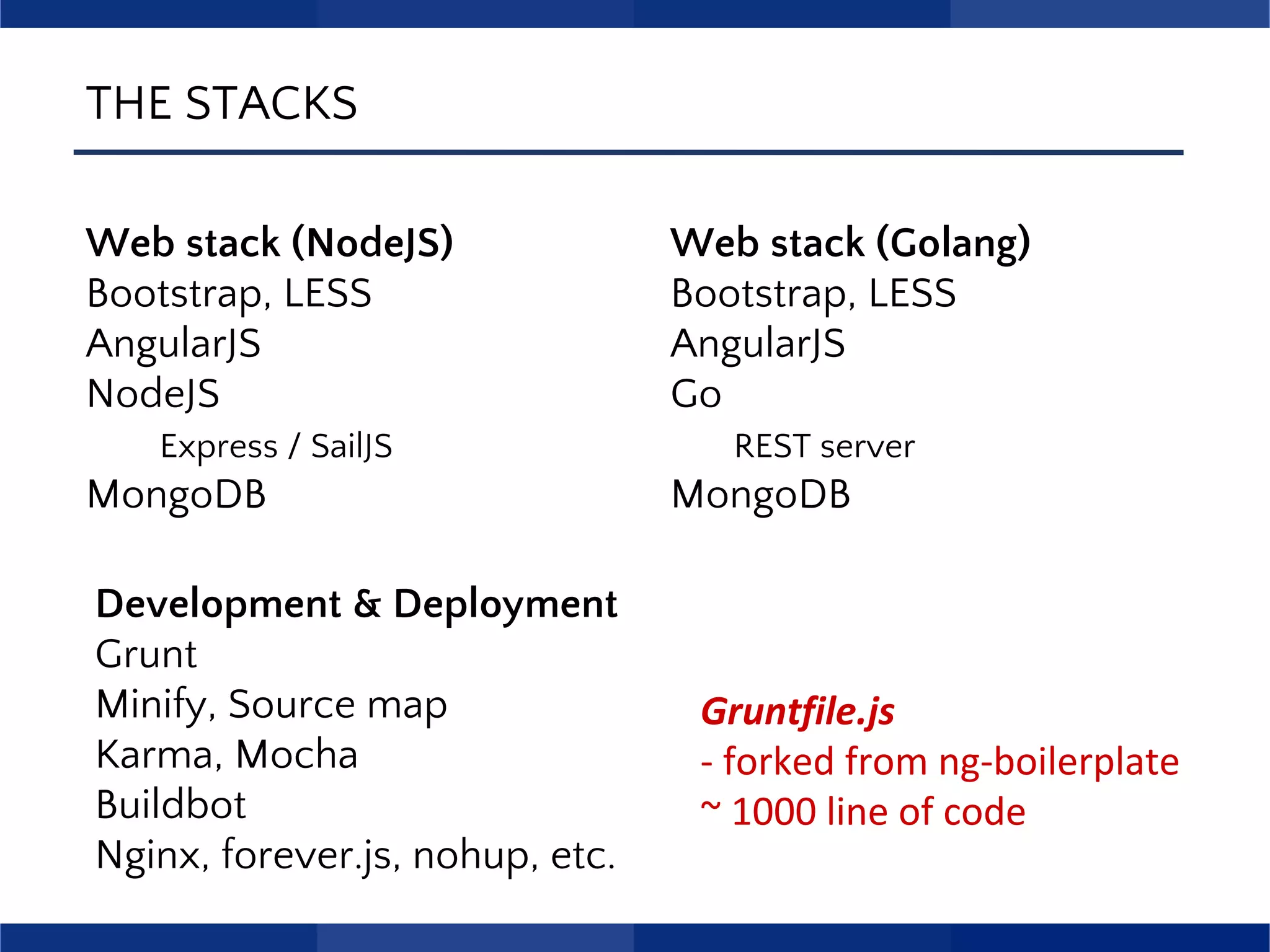 THE STACKS

Web stack (NodeJS)
Bootstrap, LESS
AngularJS
NodeJS
Express / SailJS
MongoDB

Web stack (Golang)
Bootstrap, LESS
AngularJS
Go
REST server
MongoDB

Development & Deployment
Grunt
Minify, Source map
Karma, Mocha
Buildbot
Nginx, forever.js, nohup, etc.

Gruntfile.js
- forked from ng-boilerplate
~ 1000 line of code